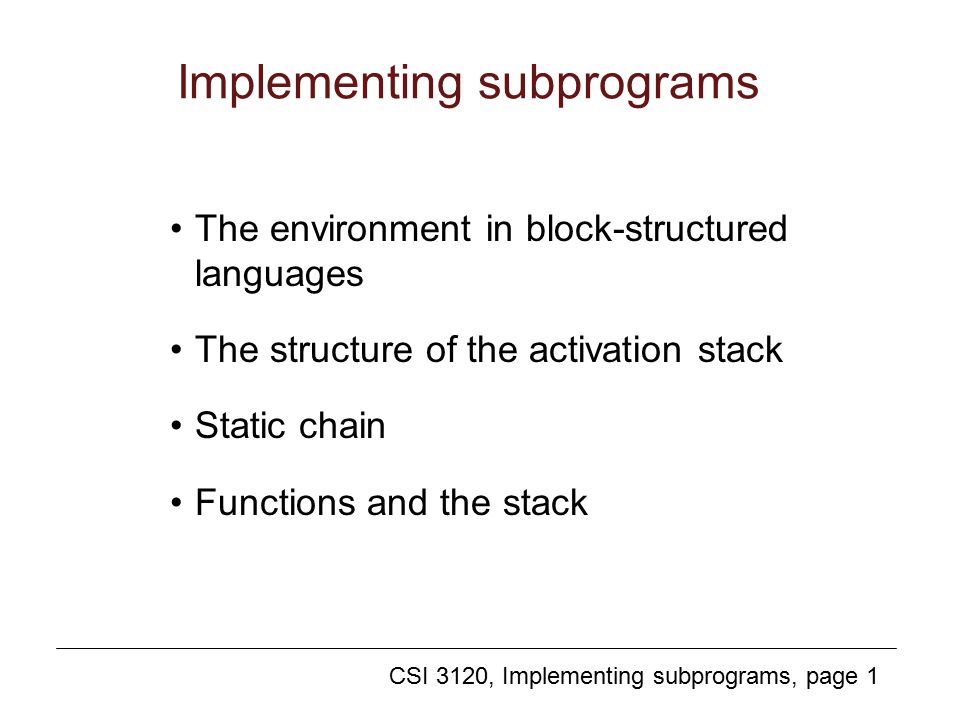 Implementing subprograms

• The environment in block-structured languages

• The structure of the activation stack

• Static chain

• Functions and the stack

CSI 3120, Implementing subprograms, page 1